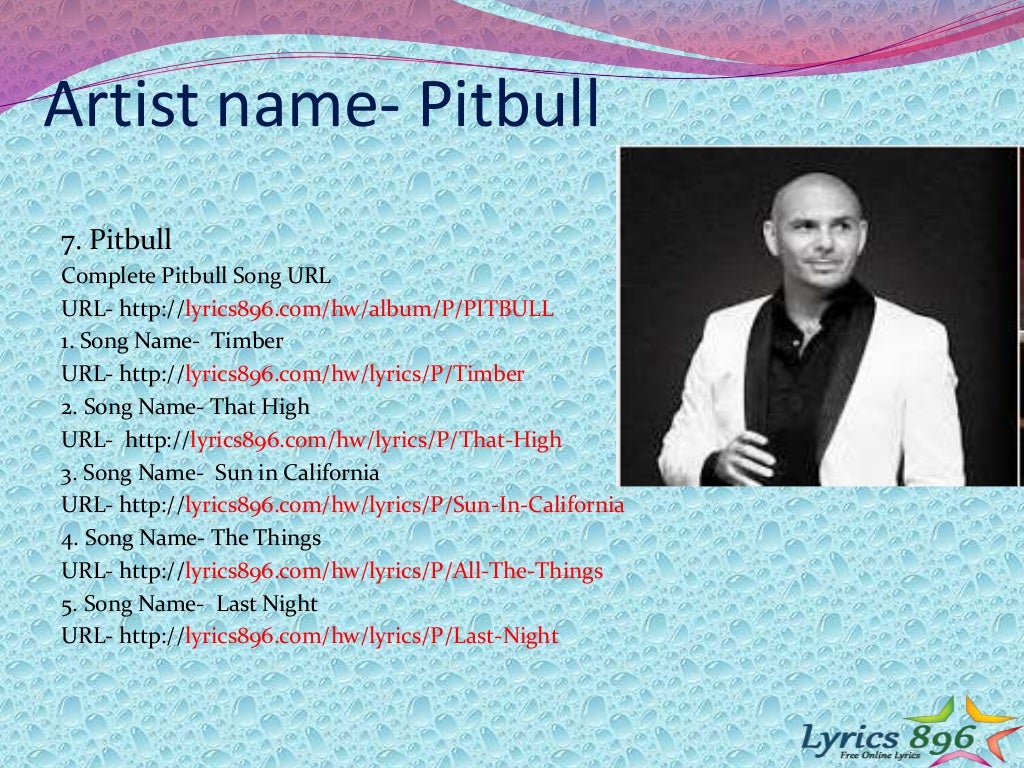 Artist name- Pitbull

7. Pitbull
Complete Pitbull Song URL
URL- http://lyrics896.com/hw/album/P/PITBULL
1. Song Name- Timber
URL- http://lyrics896.com/hw/lyrics/P/Timber
2. Song Name- That High
URL- http://lyrics896.com/hw/lyrics/P/That-High
3. Song Name- Sun in California
URL- http://lyrics896.com/hw/lyrics/P/Sun-In-California
4. Song Name- The Things
URL- http://lyrics896.com/hw/lyrics/P/All-The-Things
5. Song Name- Last Night
URL- http://lyrics896.com/hw/lyrics/P/Last-Night

Lyrics 896
Free Online Lyrics